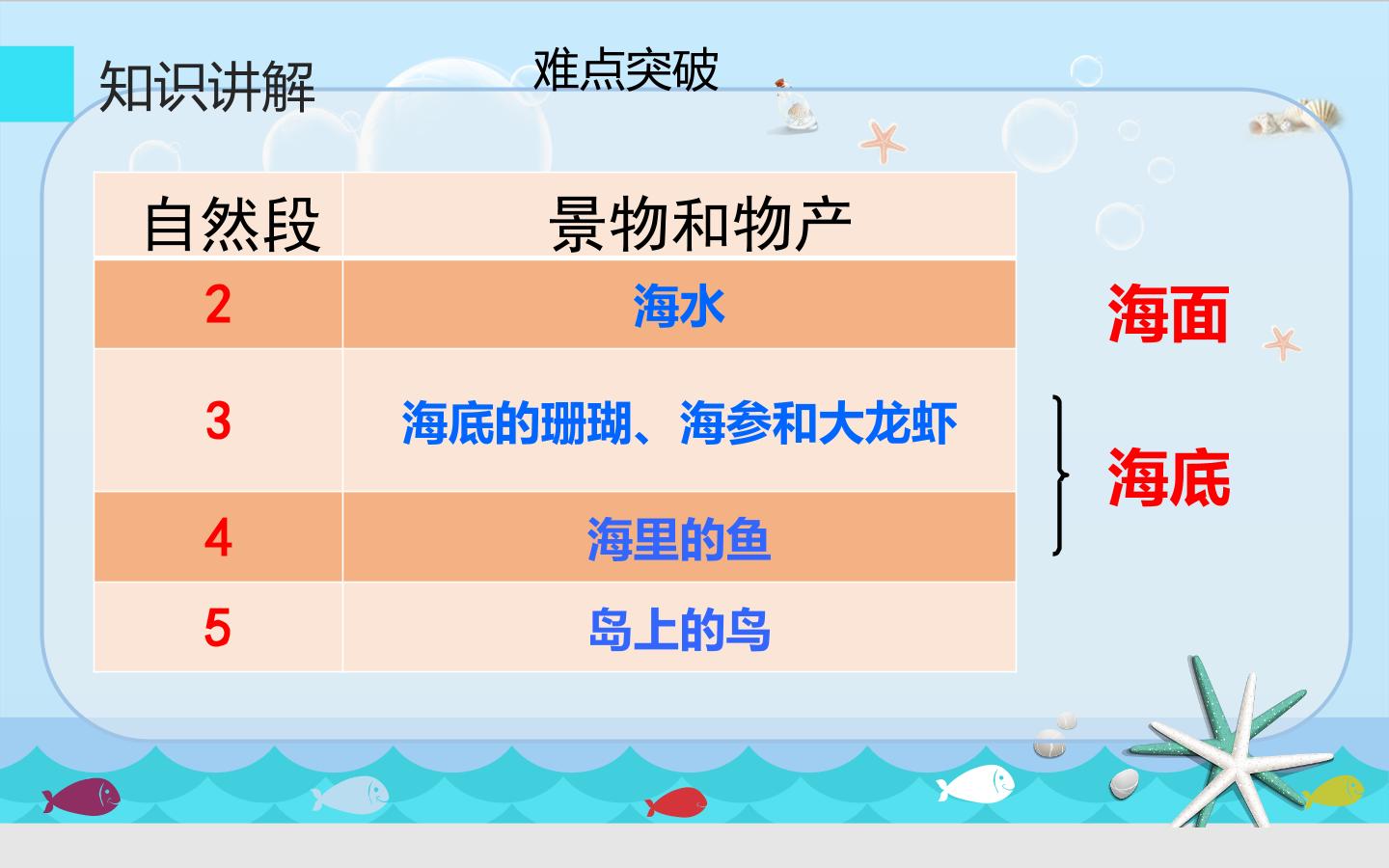 知识讲解

难点突破

| 自然段 | 景物和物产 |
|---|---|
| 2 | 海水 |
| 3 | 海底的珊瑚、海参和大龙虾 |
| 4 | 海里的鱼 |
| 5 | 岛上的鸟 |

海面

海底